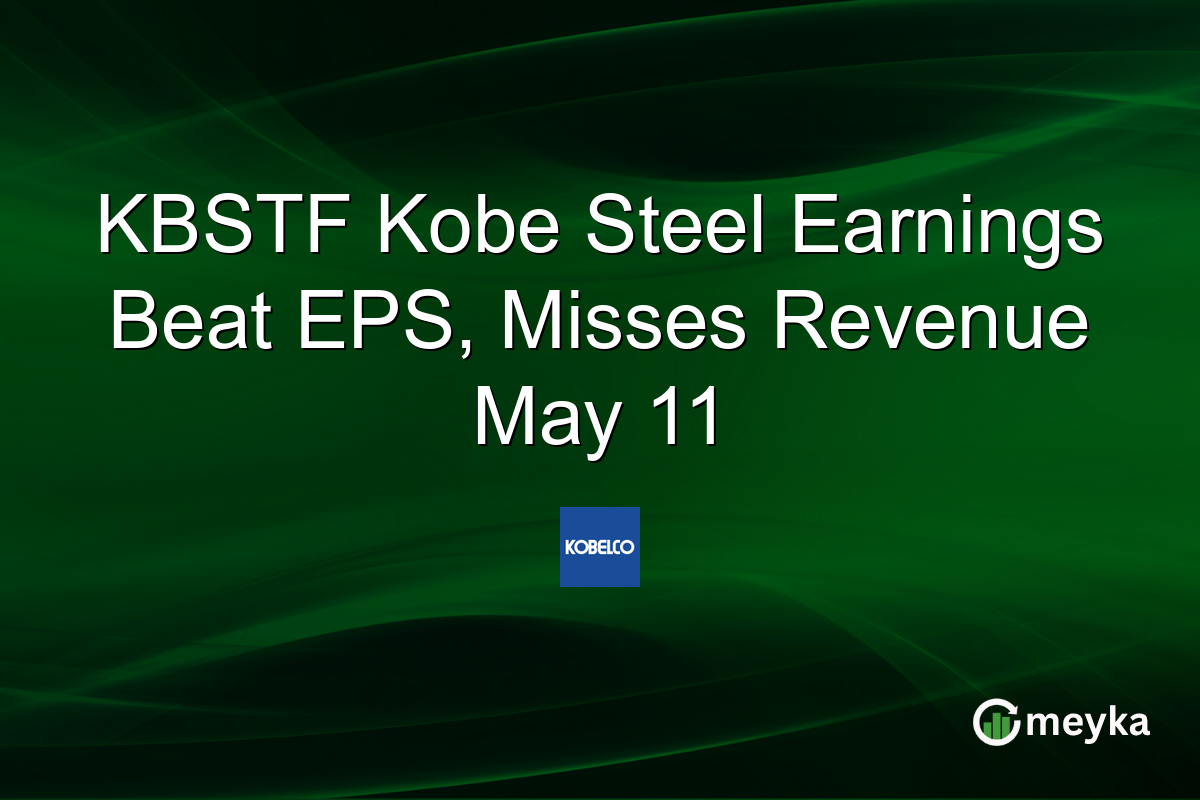 KBSTF Kobe Steel Earnings Beat EPS, Misses Revenue May 11

KOBELCO

meyka